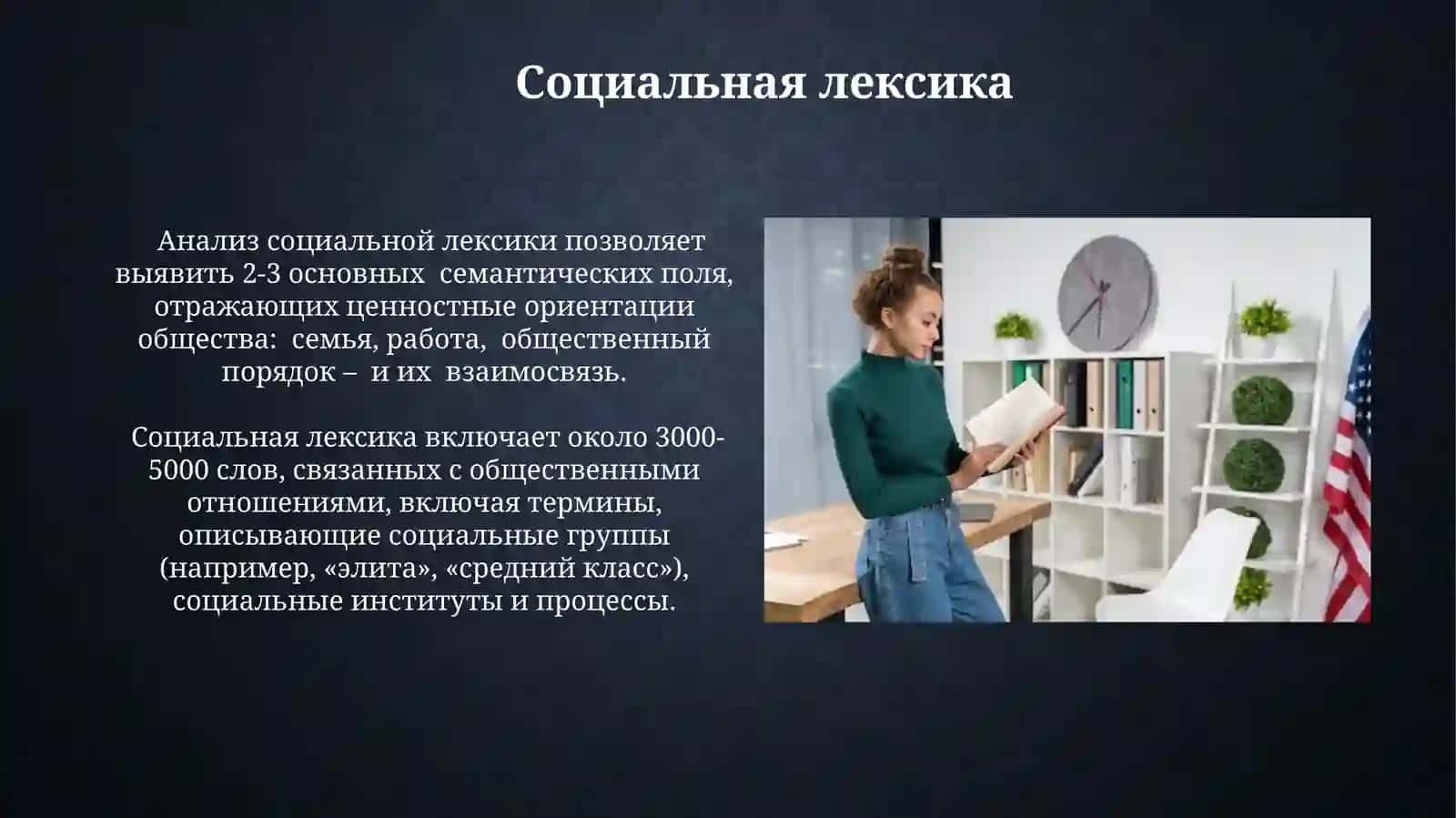 Социальная лексика

Анализ социальной лексики позволяет выявить 2-3 основных семантических поля, отражающих ценностные ориентации общества: семья, работа, общественный порядок – и их взаимосвязь.

Социальная лексика включает около 3000-5000 слов, связанных с общественными отношениями, включая термины, описывающие социальные группы (например, «элита», «средний класс»), социальные институты и процессы.